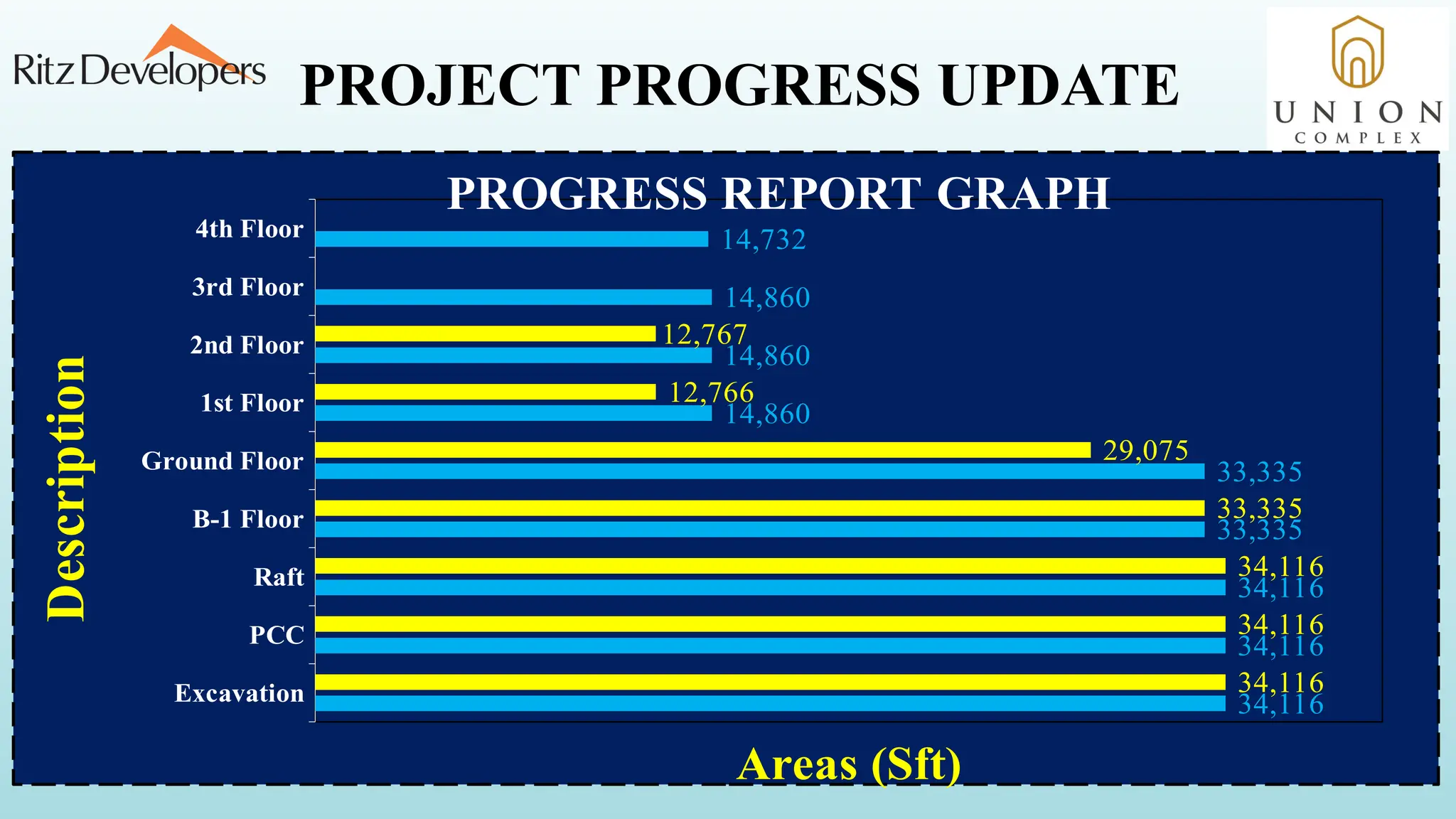 Ritz Developers

PROJECT PROGRESS UPDATE

UNION
COMPLEX

PROGRESS REPORT GRAPH

Description

4th Floor 14,732
3rd Floor 14,860
2nd Floor 12,767 14,860
1st Floor 12,766 14,860
Ground Floor 29,075 33,335
B-1 Floor 33,335 33,335
Raft 34,116 34,116
PCC 34,116 34,116
Excavation 34,116 34,116

Areas (Sft)